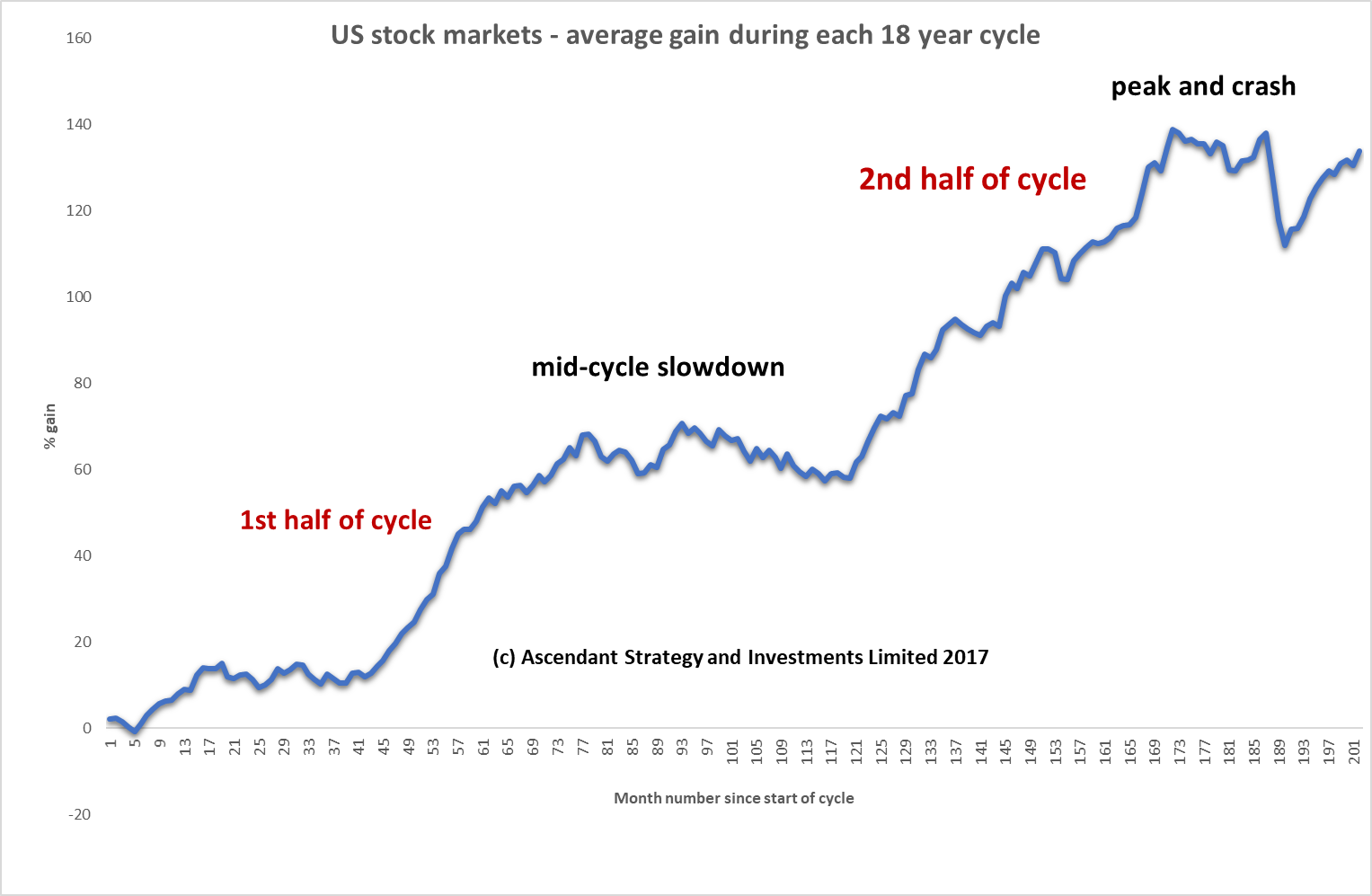 US stock markets - average gain during each 18 year cycle

160
140
120
100
80
60
40
20
0
-20

% gain

peak and crash

2nd half of cycle

mid-cycle slowdown

1st half of cycle

(c) Ascendant Strategy and Investments Limited 2017

1 5 9 13 17 21 25 29 33 37 41 45 49 53 57 61 65 69 73 77 81 85 89 93 97 101 105 109 113 117 121 125 129 133 137 141 145 149 153 157 161 165 169 173 177 181 185 189 193 197 201

Month number since start of cycle